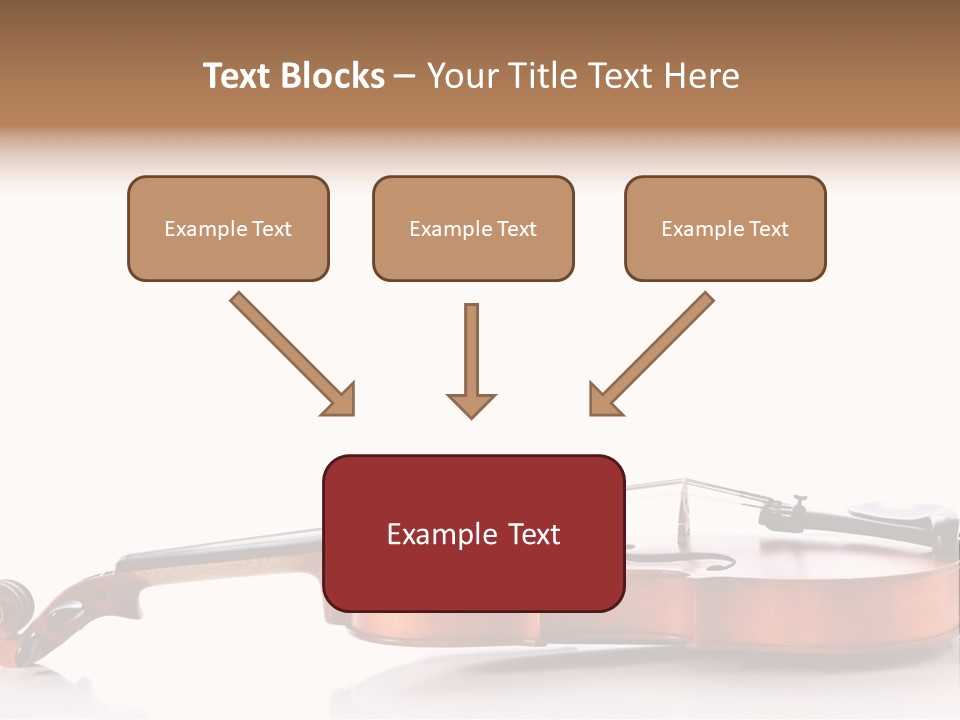 Text Blocks – Your Title Text Here

Example Text

Example Text

Example Text

Example Text